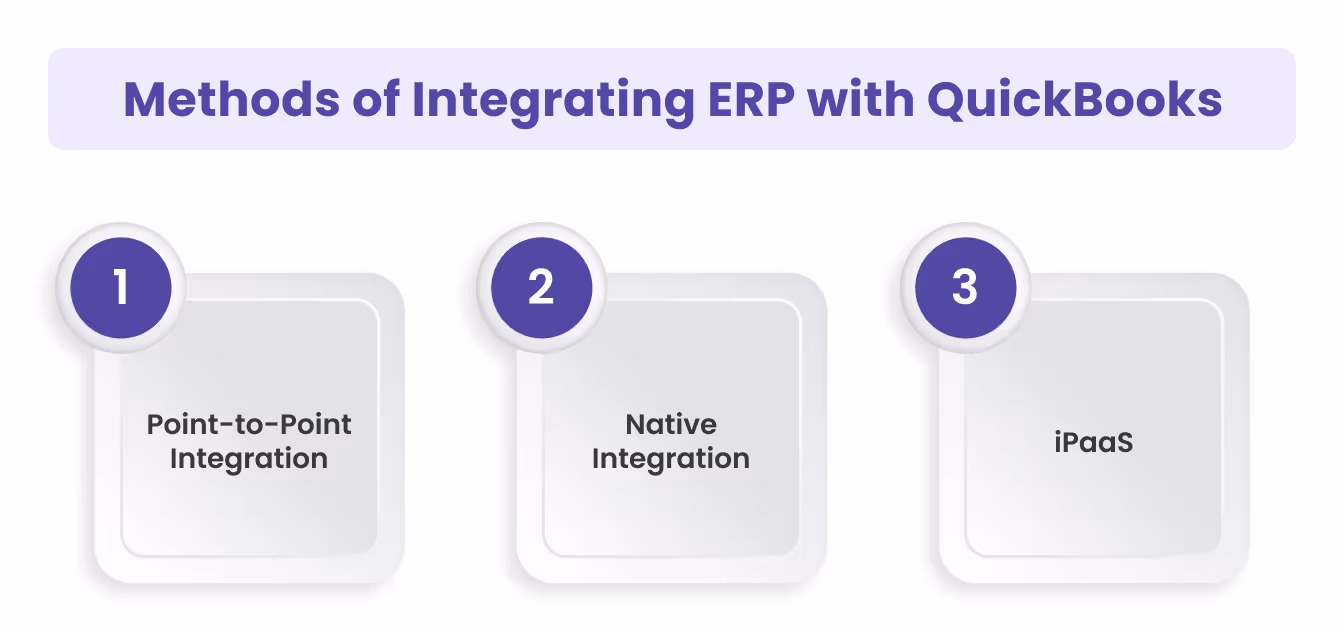 Methods of Integrating ERP with QuickBooks

1

Point-to-Point Integration

2

Native Integration

3

iPaaS